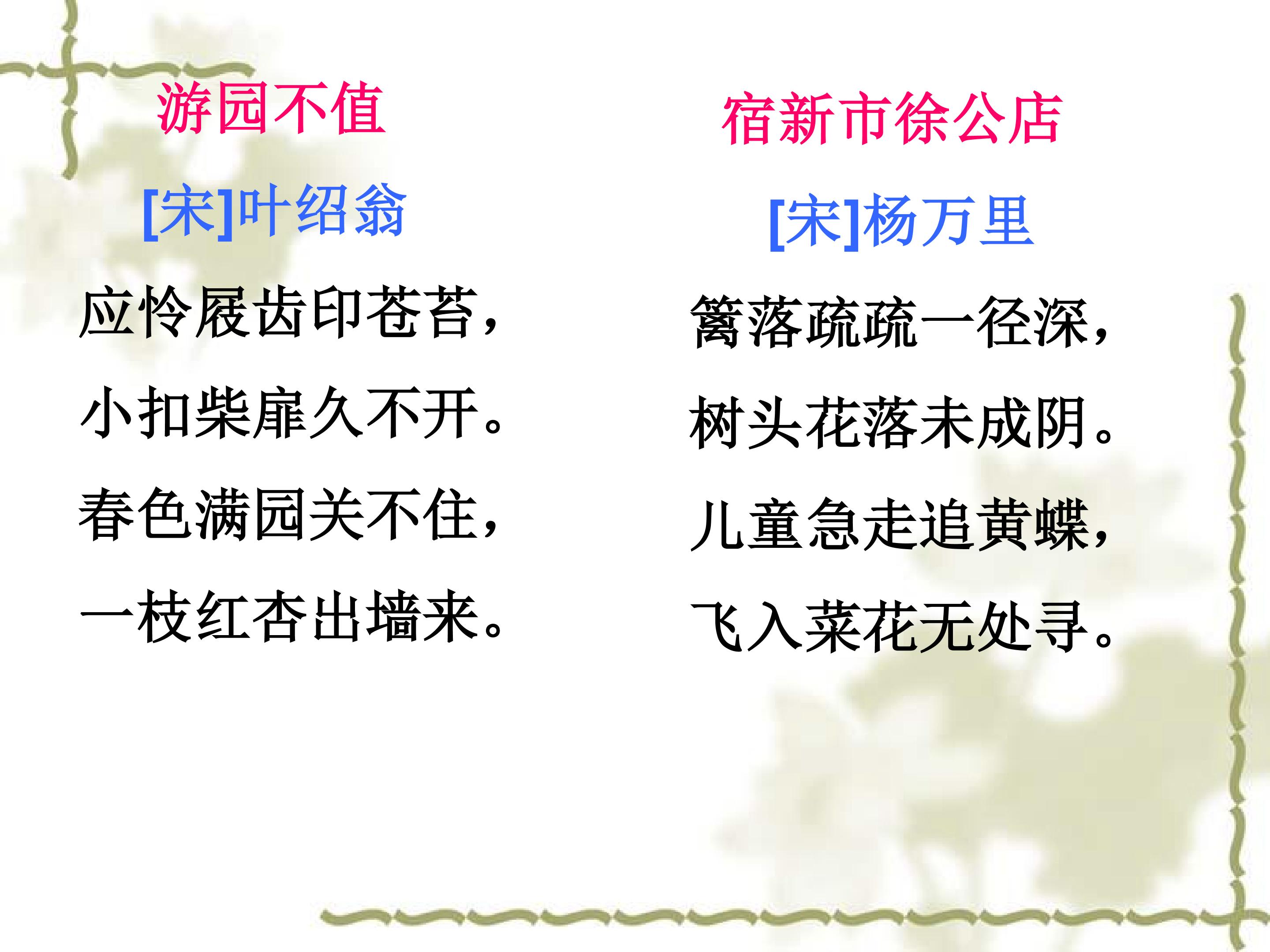 游园不值

[宋]叶绍翁

应怜屐齿印苍苔，

小扣柴扉久不开。

春色满园关不住，

一枝红杏出墙来。

宿新市徐公店

[宋]杨万里

篱落疏疏一径深，

树头花落未成阴。

儿童急走追黄蝶，

飞入菜花无处寻。